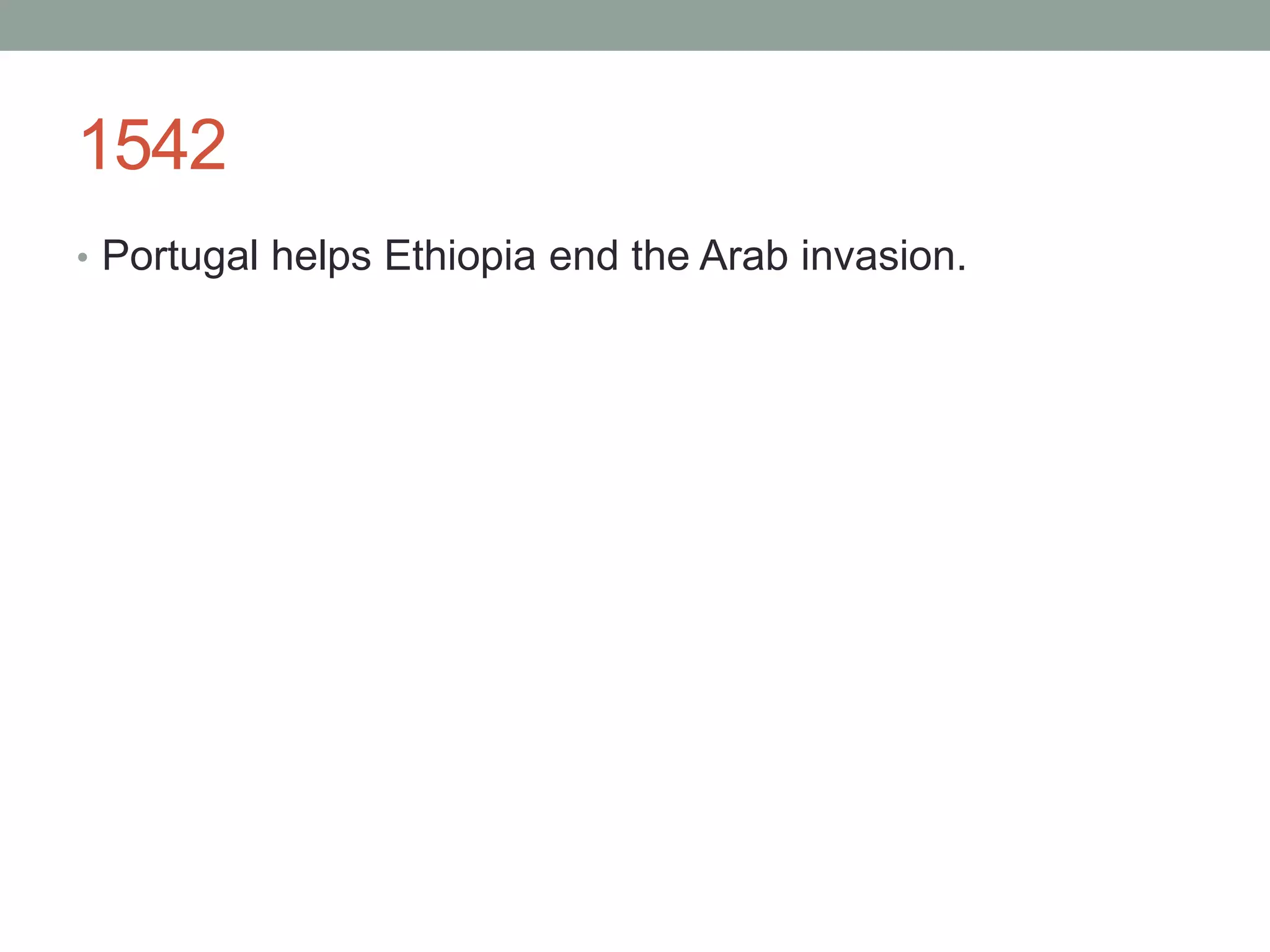 1542

• Portugal helps Ethiopia end the Arab invasion.